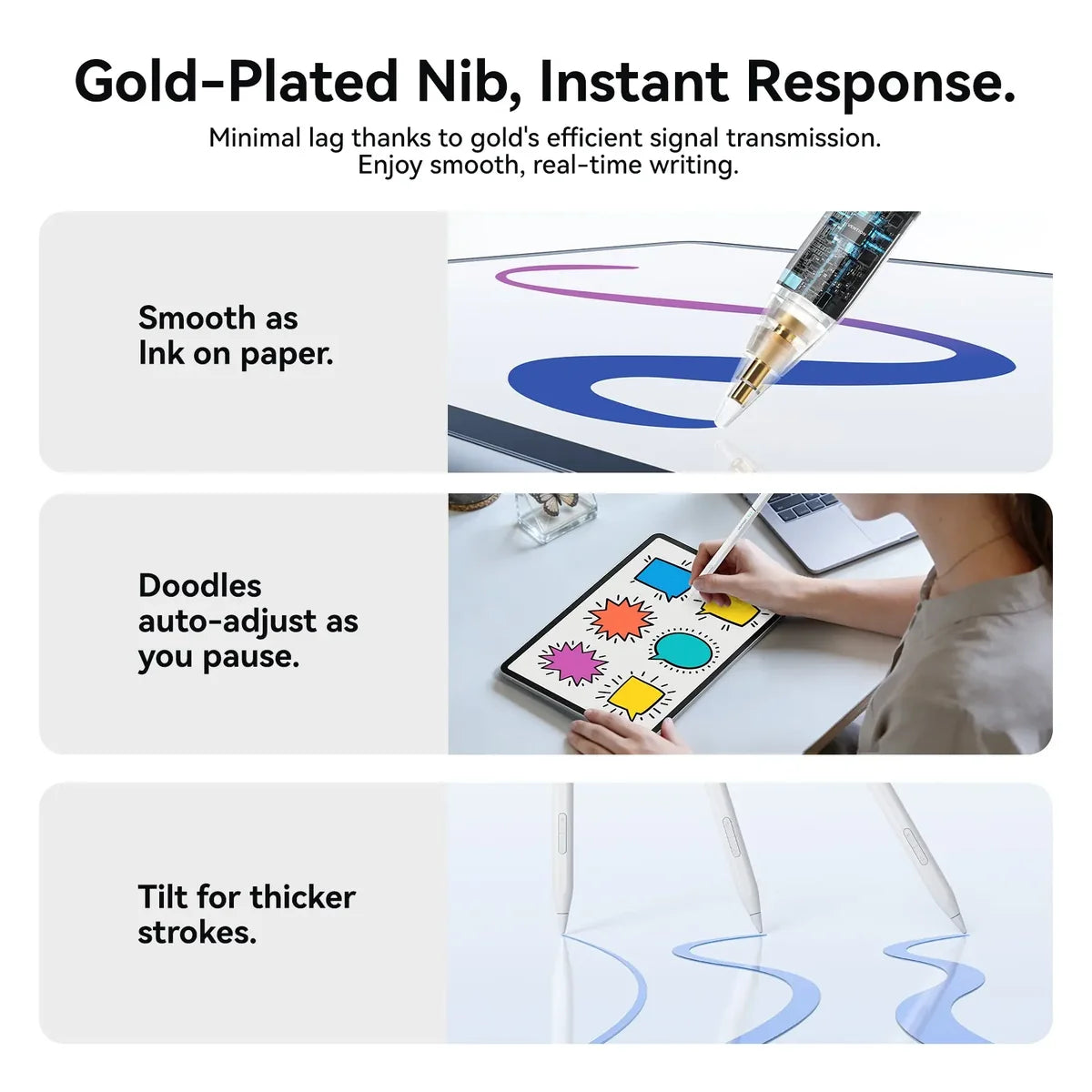 Gold-Plated Nib, Instant Response.

Minimal lag thanks to gold's efficient signal transmission. Enjoy smooth, real-time writing.

Smooth as Ink on paper.

Doodles auto-adjust as you pause.

Tilt for thicker strokes.